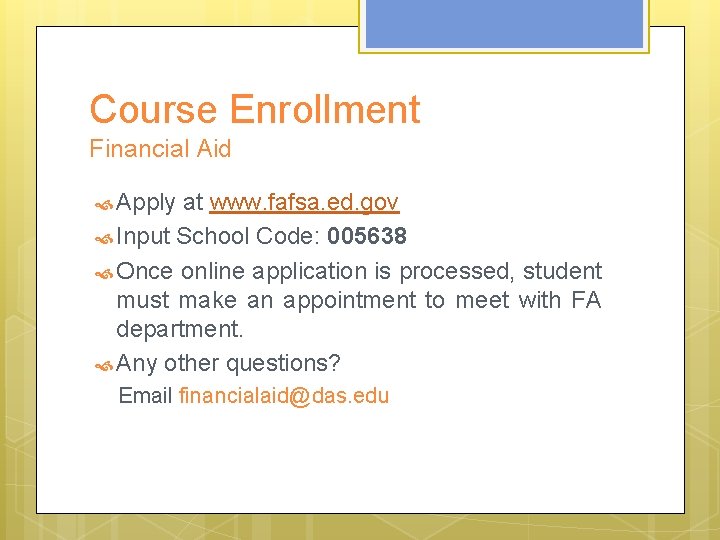 Course Enrollment
Financial Aid

Apply at www.fafsa.ed.gov

Input School Code: 005638

Once online application is processed, student must make an appointment to meet with FA department.

Any other questions?
Email financialaid@das.edu